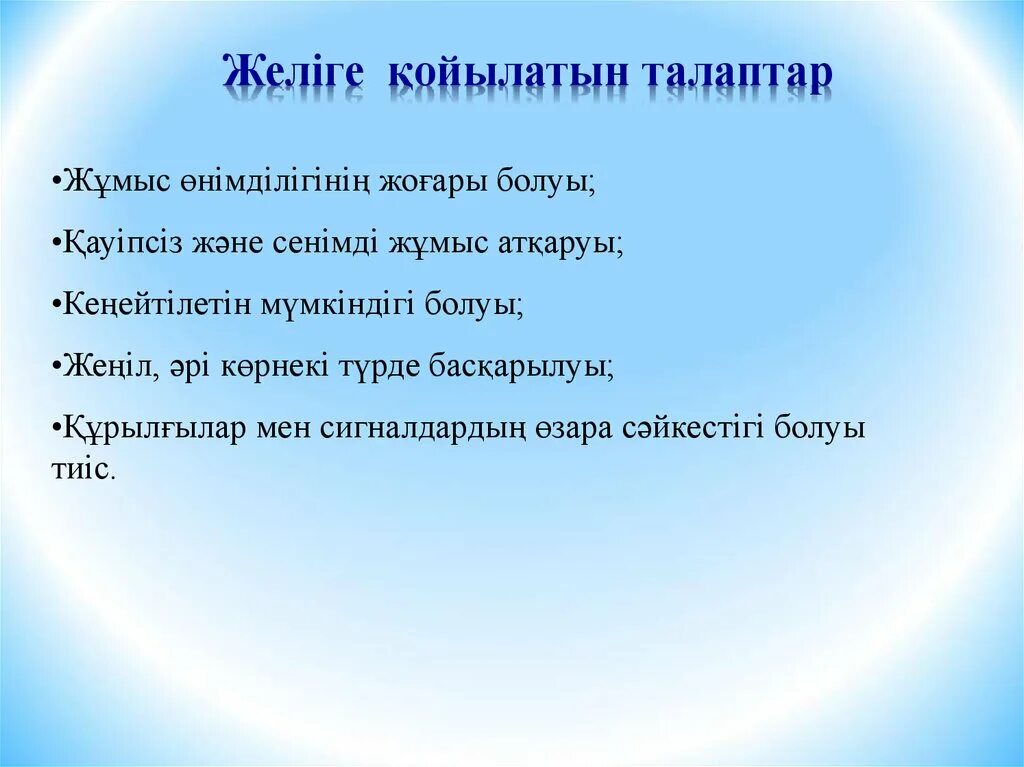 Желіге қойылатын талаптар

•Жұмыс өнімділігінің жоғары болуы;

•Қауіпсіз және сенімді жұмыс атқаруы;

•Кеңейтілетін мүмкіндігі болуы;

•Жеңіл, әрі көрнекі түрде басқарылуы;

•Құрылғылар мен сигналдардың өзара сәйкестігі болуы тиіс.